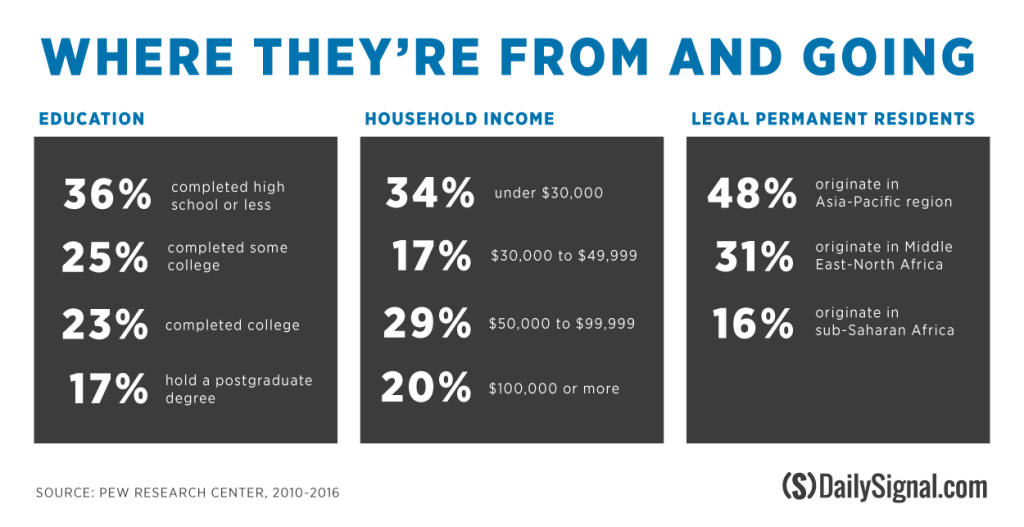 WHERE THEY'RE FROM AND GOING

EDUCATION

36% completed high school or less

25% completed some college

23% completed college

17% hold a postgraduate degree

HOUSEHOLD INCOME

34% under \$30,000

17% \$30,000 to \$49,999

29% \$50,000 to \$99,999

20% \$100,000 or more

LEGAL PERMANENT RESIDENTS

48% originate in Asia-Pacific region

31% originate in Middle East-North Africa

16% originate in sub-Saharan Africa

SOURCE: PEW RESEARCH CENTER, 2010-2016

(S) DailySignal.com